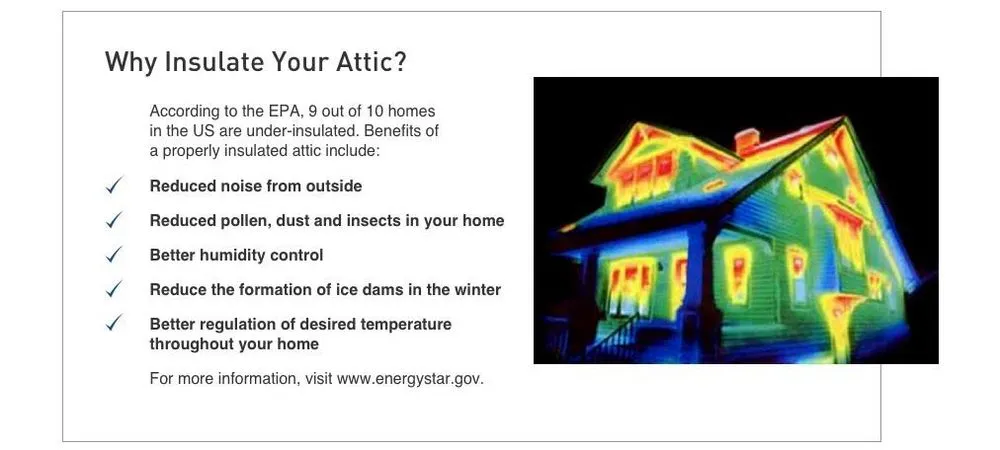 Why Insulate Your Attic?

According to the EPA, 9 out of 10 homes in the US are under-insulated. Benefits of a properly insulated attic include:

✓ Reduced noise from outside

✓ Reduced pollen, dust and insects in your home

✓ Better humidity control

✓ Reduce the formation of ice dams in the winter

✓ Better regulation of desired temperature throughout your home

For more information, visit www.energystar.gov.